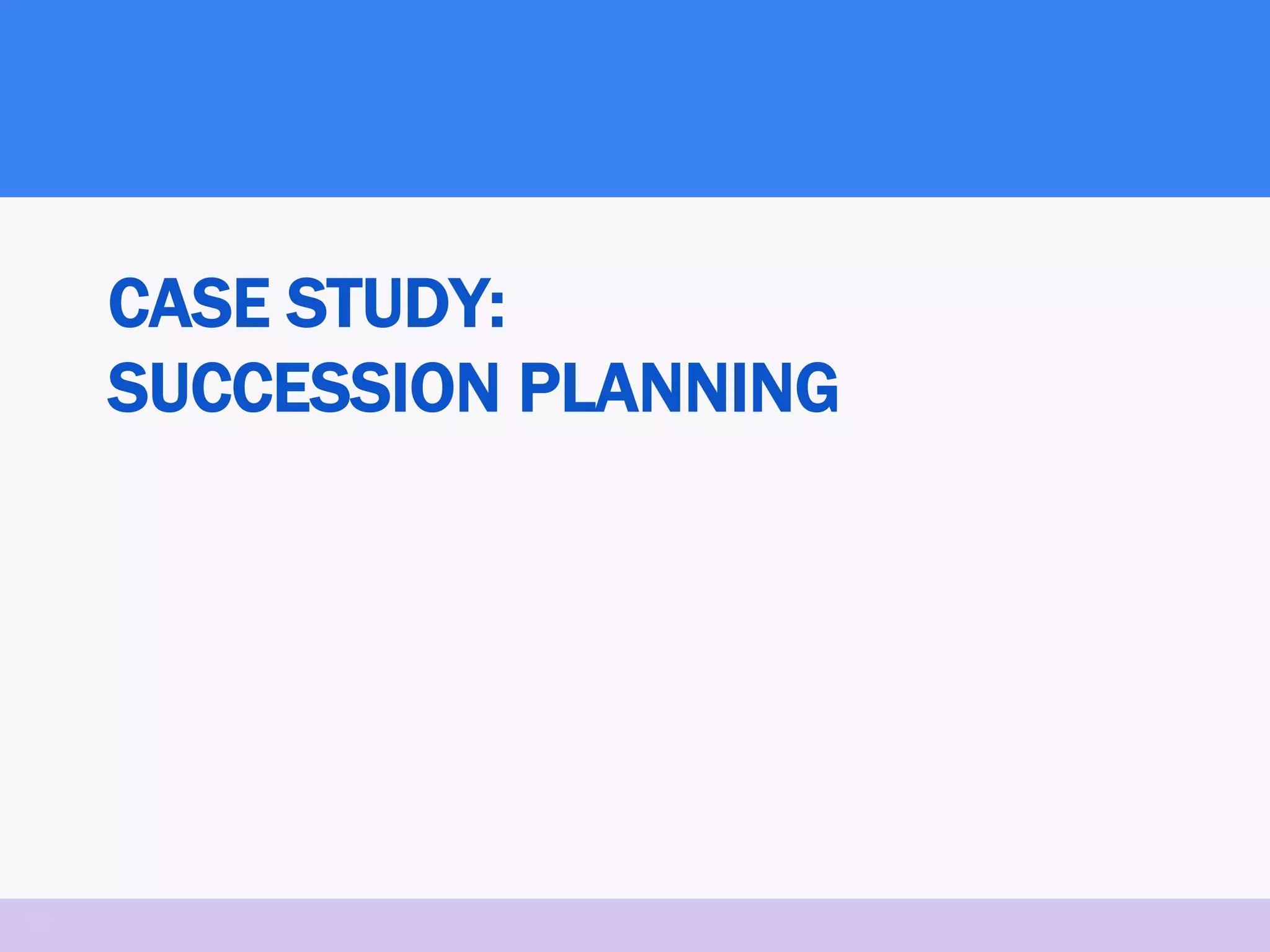 CASE STUDY:
SUCCESSION PLANNING